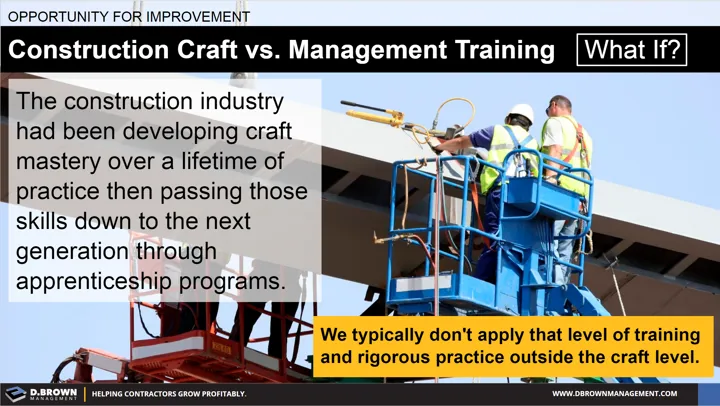 OPPORTUNITY FOR IMPROVEMENT

Construction Craft vs. Management Training

What If?

The construction industry had been developing craft mastery over a lifetime of practice then passing those skills down to the next generation through apprenticeship programs.

We typically don't apply that level of training and rigorous practice outside the craft level.

D.BROWN MANAGEMENT

HELPING CONTRACTORS GROW PROFITABLY.

WWW.DBROWNMANAGEMENT.COM